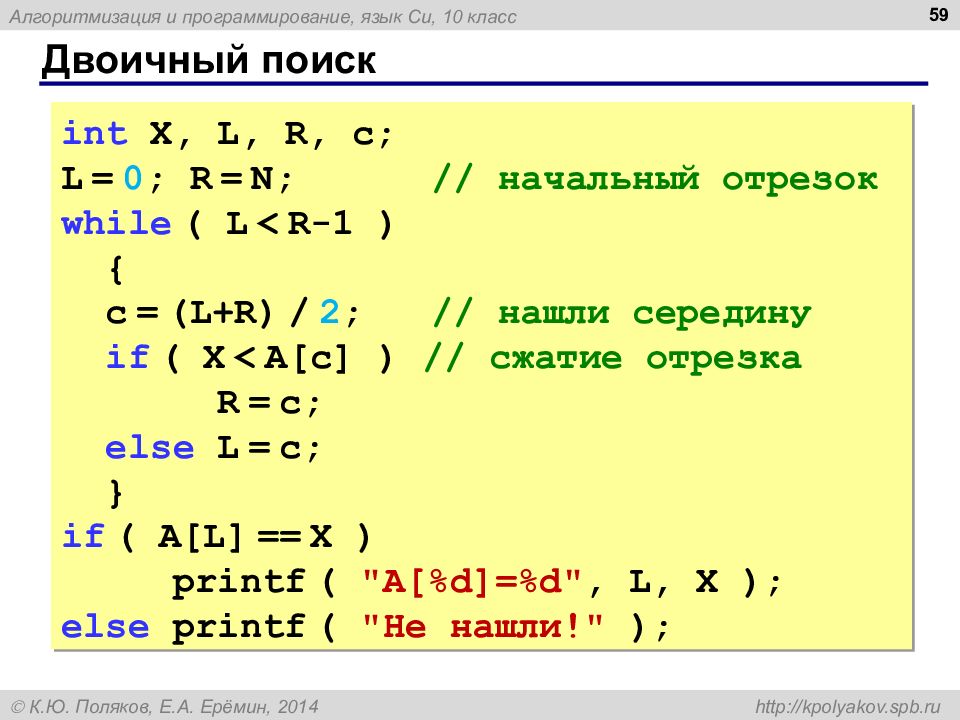 Алгоритмизация и программирование, язык Си, 10 класс

59

Двоичный поиск

int X, L, R, c;
L = 0; R = N;        // начальный отрезок
while ( L < R-1 )
  {
  c = (L+R) / 2;    // нашли середину
  if ( X < A[c] ) // сжатие отрезка
       R = c;
  else L = c;
  }
if ( A[L] == X )
     printf ( "A[%d]=%d", L, X );
else printf ( "Не нашли!" );

© К.Ю. Поляков, Е.А. Ерёмин, 2014

http://kpolyakov.spb.ru